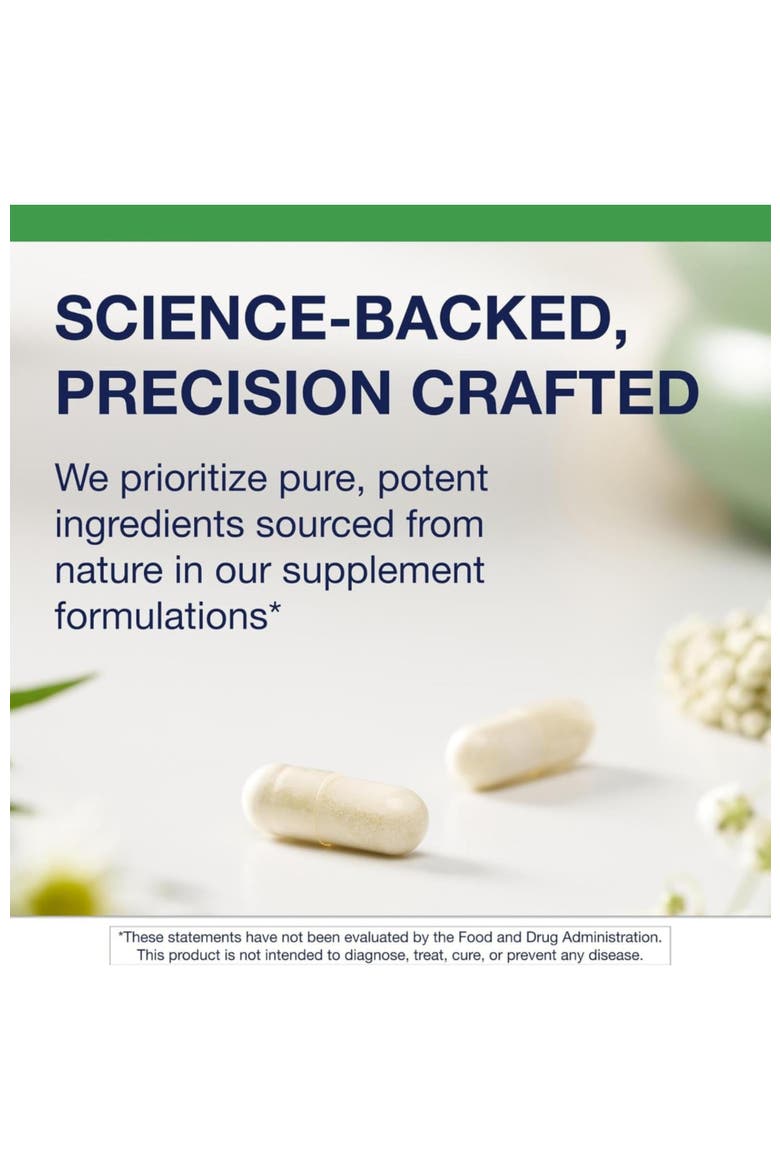 SCIENCE-BACKED, PRECISION CRAFTED

We prioritize pure, potent ingredients sourced from nature in our supplement formulations*

*These statements have not been evaluated by the Food and Drug Administration. This product is not intended to diagnose, treat, cure, or prevent any disease.